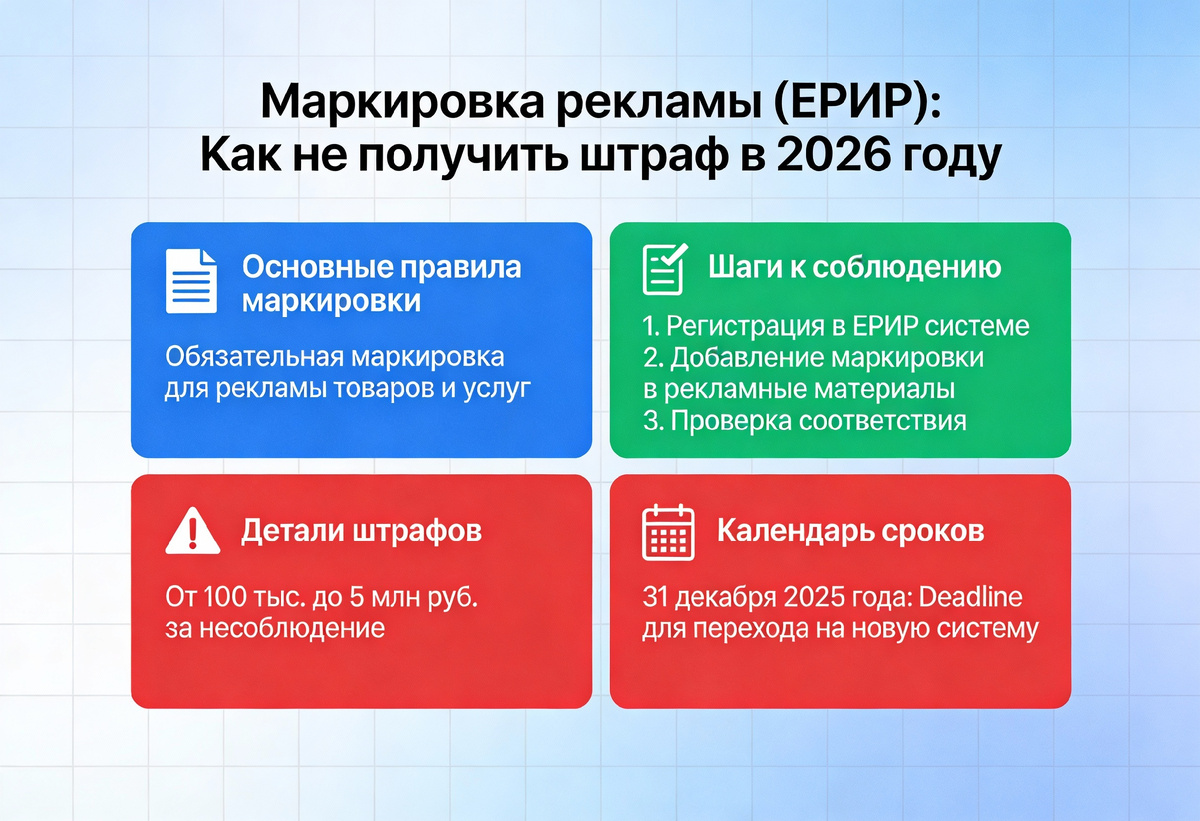 Маркировка рекламы (ЕРИР): Как не получить штраф в 2026 году

Основные правила маркировки

Обязательная маркировка для рекламы товаров и услуг

Шаги к соблюдению

1. Регистрация в ЕРИР системе
2. Добавление маркировки в рекламные материалы
3. Проверка соответствия

Детали штрафов

От 100 тыс. до 5 млн руб. за несоблюдение

Календарь сроков

31 декабря 2025 года: Deadline для перехода на новую систему